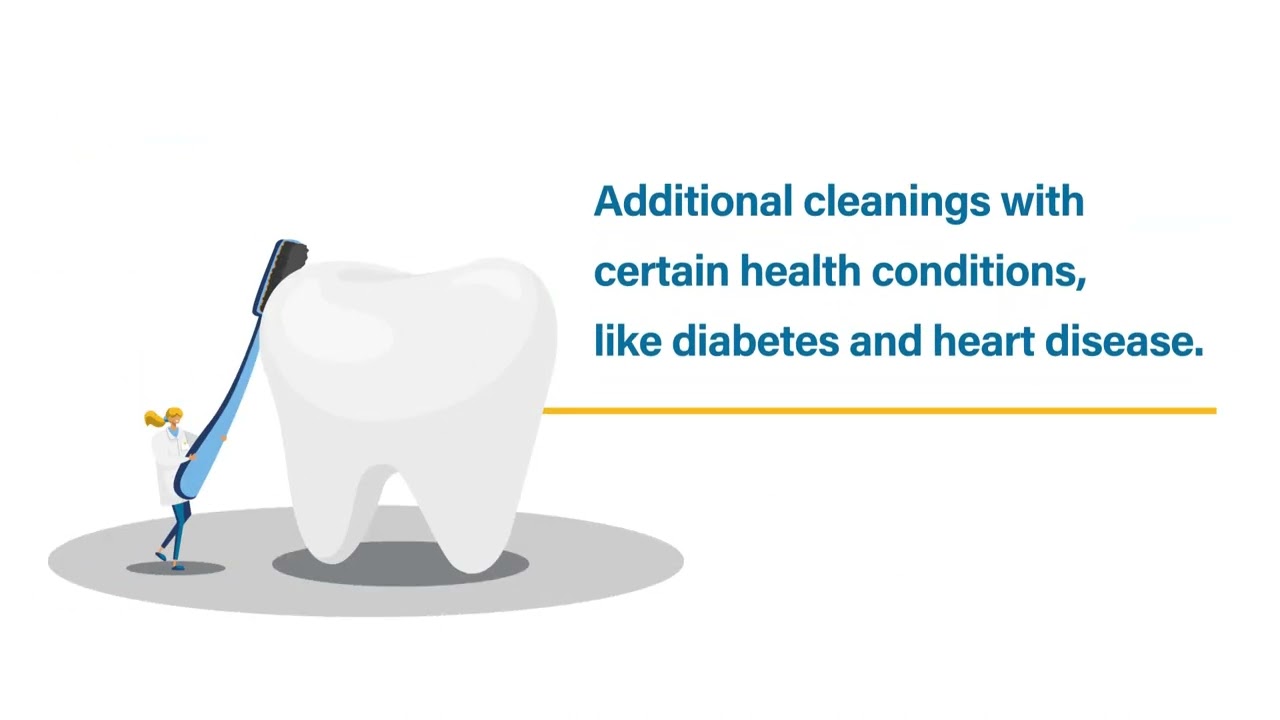 Additional cleanings with certain health conditions, like diabetes and heart disease.